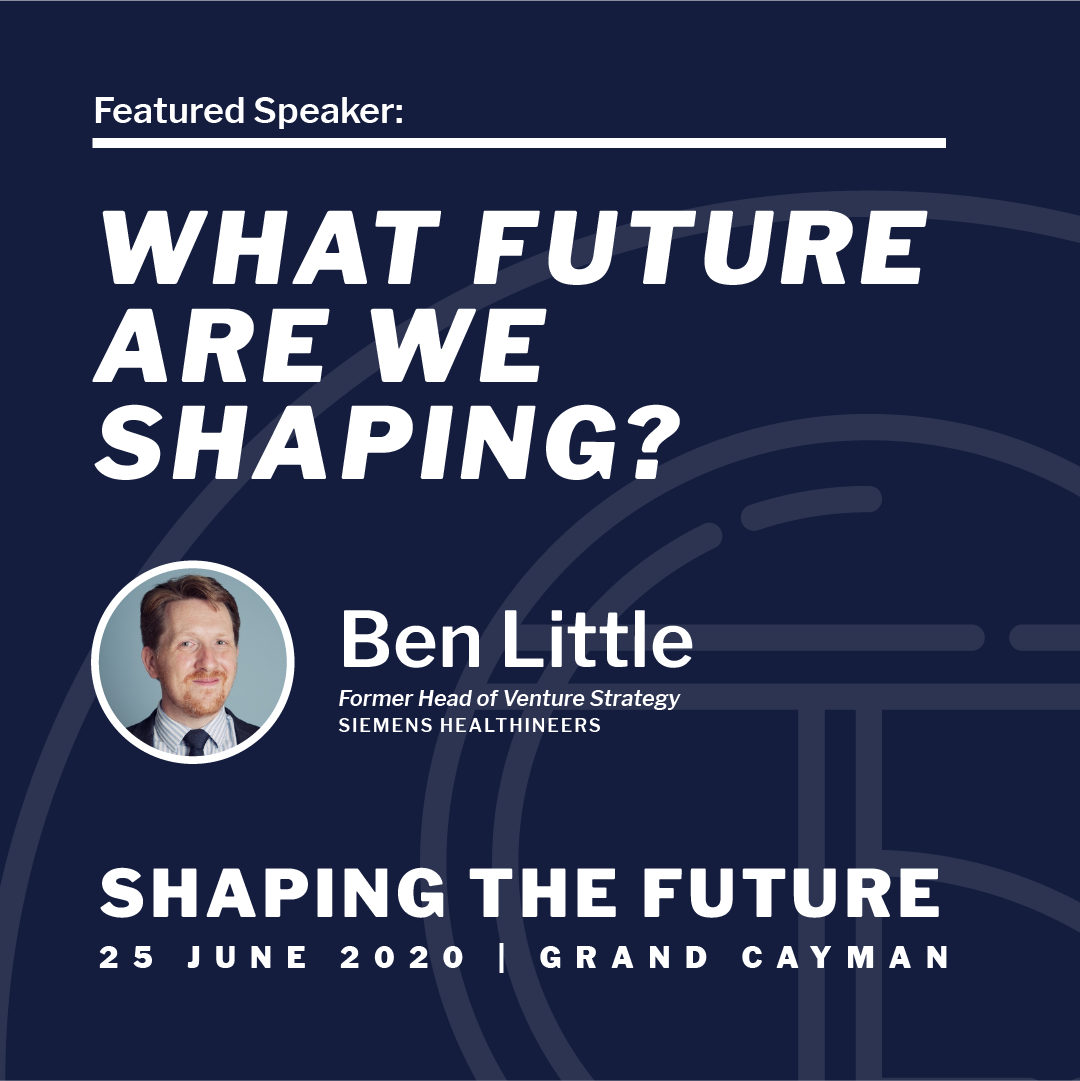 Featured Speaker:

WHAT FUTURE ARE WE SHAPING?

Ben Little
Former Head of Venture Strategy
SIEMENS HEALTHINEERS

SHAPING THE FUTURE
25 JUNE 2020 | GRAND CAYMAN